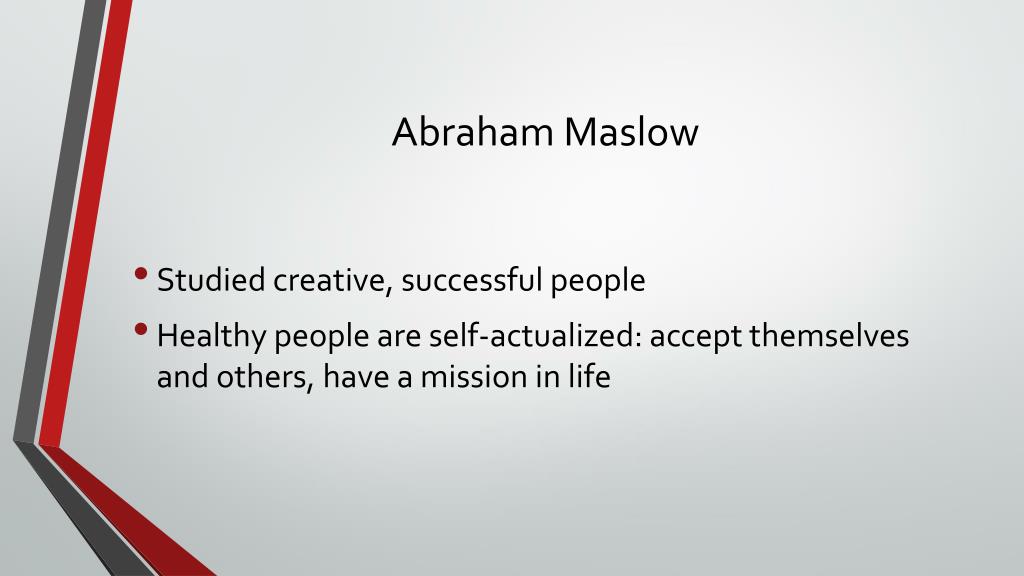 Abraham Maslow

• Studied creative, successful people
• Healthy people are self-actualized: accept themselves and others, have a mission in life